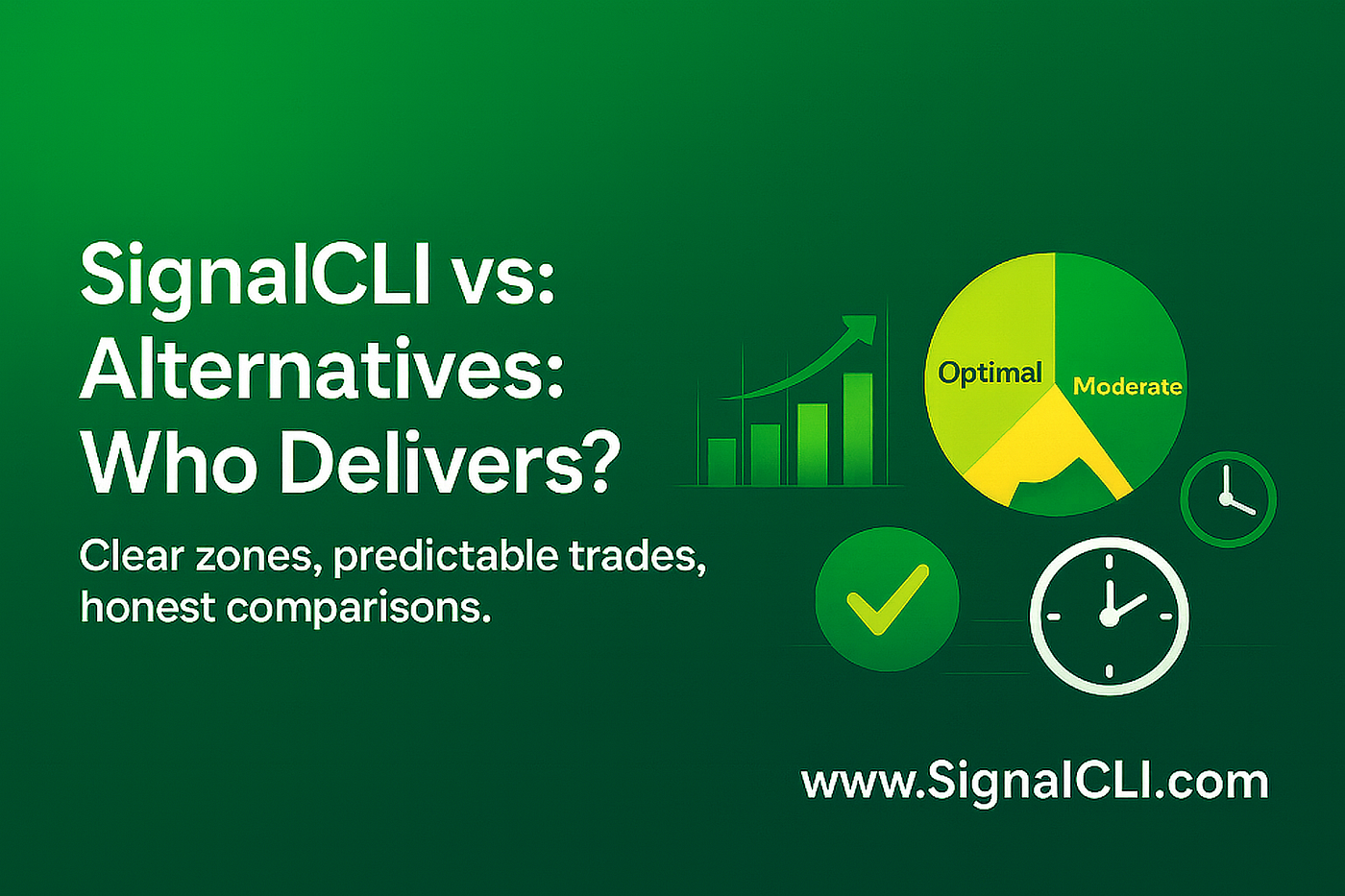 SignalCLI vs: Alternatives: Who Delivers?

Clear zones, predictable trades, honest comparisons.

Optimal

Moderate

www.SignalCLI.com